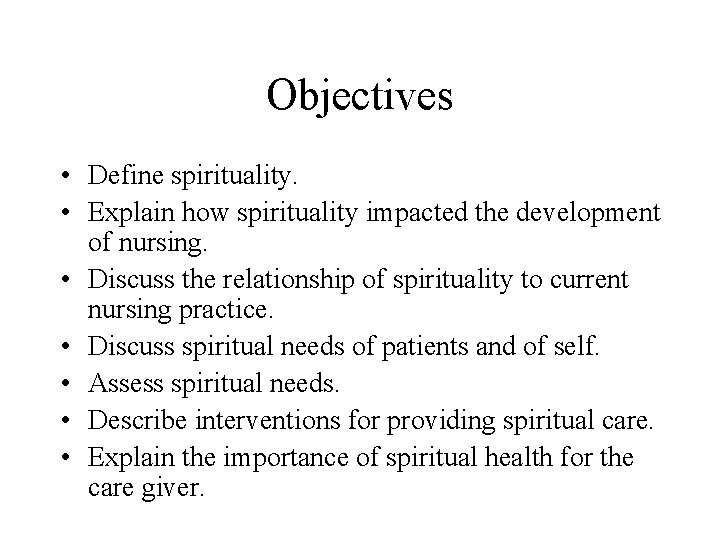 Objectives

• Define spirituality.
• Explain how spirituality impacted the development of nursing.
• Discuss the relationship of spirituality to current nursing practice.
• Discuss spiritual needs of patients and of self.
• Assess spiritual needs.
• Describe interventions for providing spiritual care.
• Explain the importance of spiritual health for the care giver.